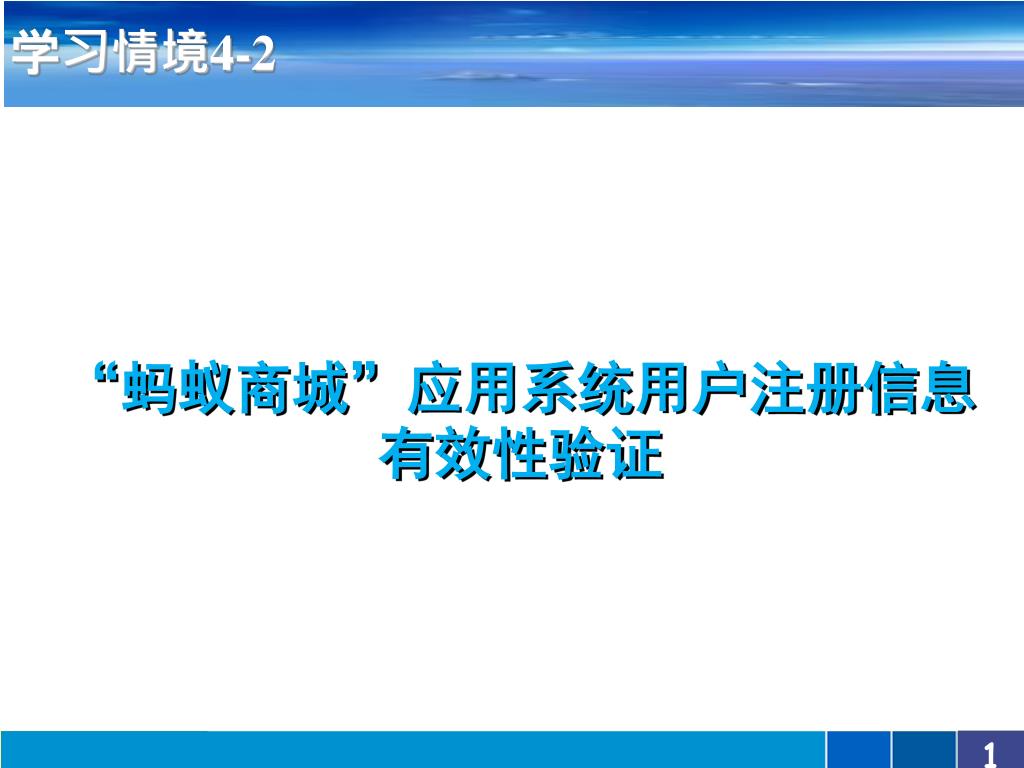 学习情境4-2

“蚂蚁商城”应用系统用户注册信息有效性验证

1